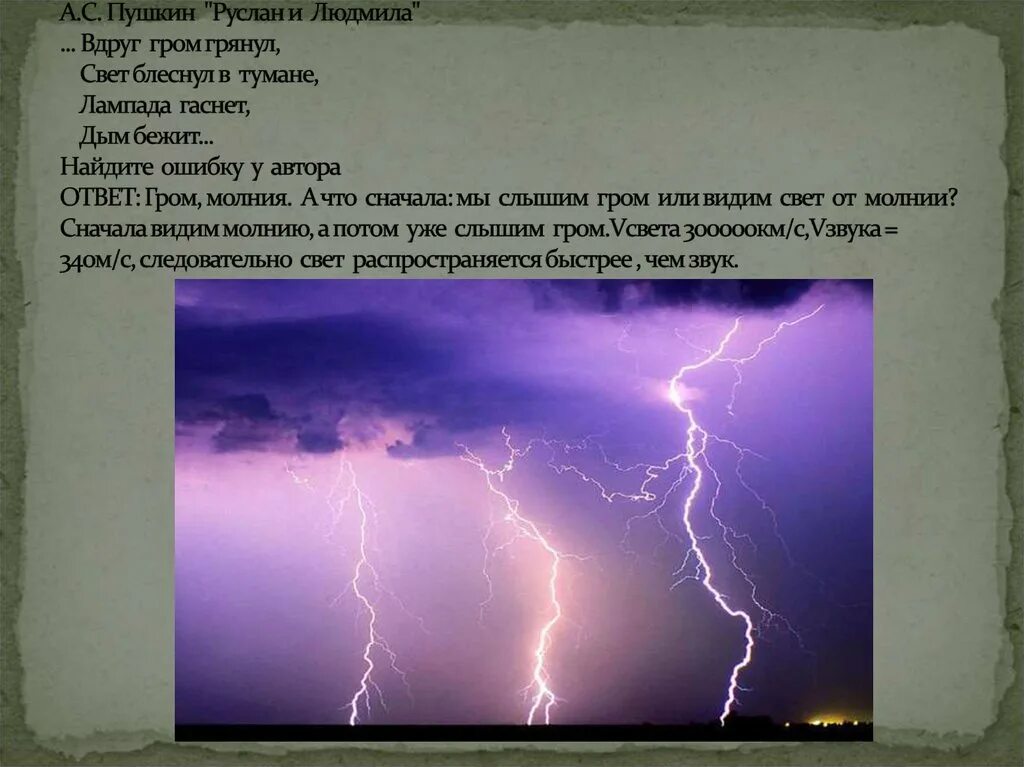 А.С. Пушкин "Руслан и Людмила"
... Вдруг гром грянул,
Свет блеснул в тумане,
Лампада гаснет,
Дым бежит...
Найдите ошибку у автора
ОТВЕТ: Гром, молния. А что сначала: мы слышим гром или видим свет от молнии? Сначала видим молнию, а потом уже слышим гром.Vсвета 300000км/с,Vзвука = 340м/с, следовательно свет распространяется быстрее , чем звук.